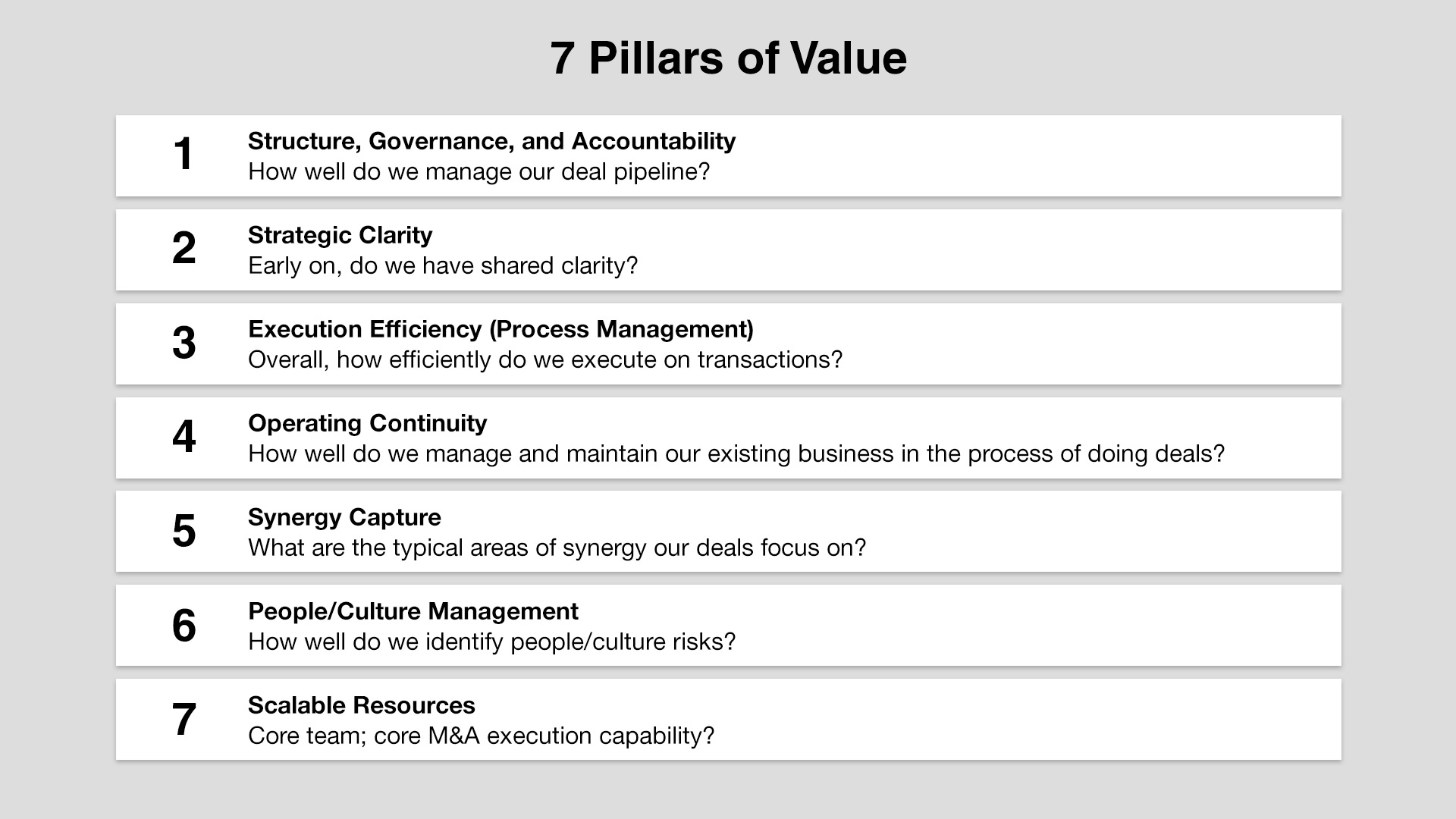 7 Pillars of Value

1
Structure, Governance, and Accountability
How well do we manage our deal pipeline?

2
Strategic Clarity
Early on, do we have shared clarity?

3
Execution Efficiency (Process Management)
Overall, how efficiently do we execute on transactions?

4
Operating Continuity
How well do we manage and maintain our existing business in the process of doing deals?

5
Synergy Capture
What are the typical areas of synergy our deals focus on?

6
People/Culture Management
How well do we identify people/culture risks?

7
Scalable Resources
Core team; core M&A execution capability?